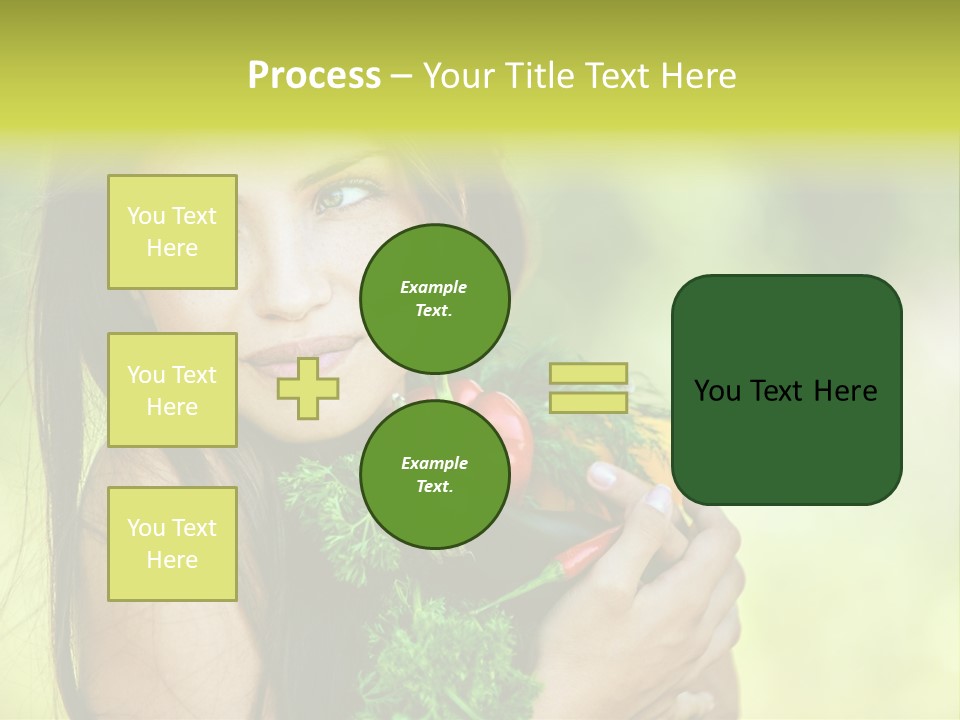 Process – Your Title Text Here

You Text Here

You Text Here

You Text Here

Example Text.

Example Text.

You Text Here